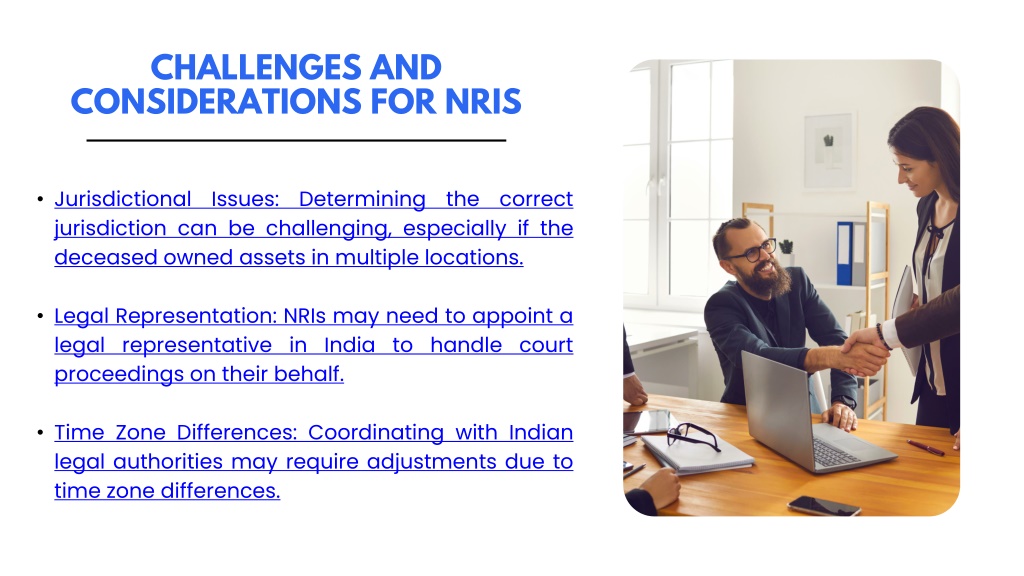 CHALLENGES AND CONSIDERATIONS FOR NRIS

• Jurisdictional Issues: Determining the correct jurisdiction can be challenging, especially if the deceased owned assets in multiple locations.

• Legal Representation: NRIs may need to appoint a legal representative in India to handle court proceedings on their behalf.

• Time Zone Differences: Coordinating with Indian legal authorities may require adjustments due to time zone differences.